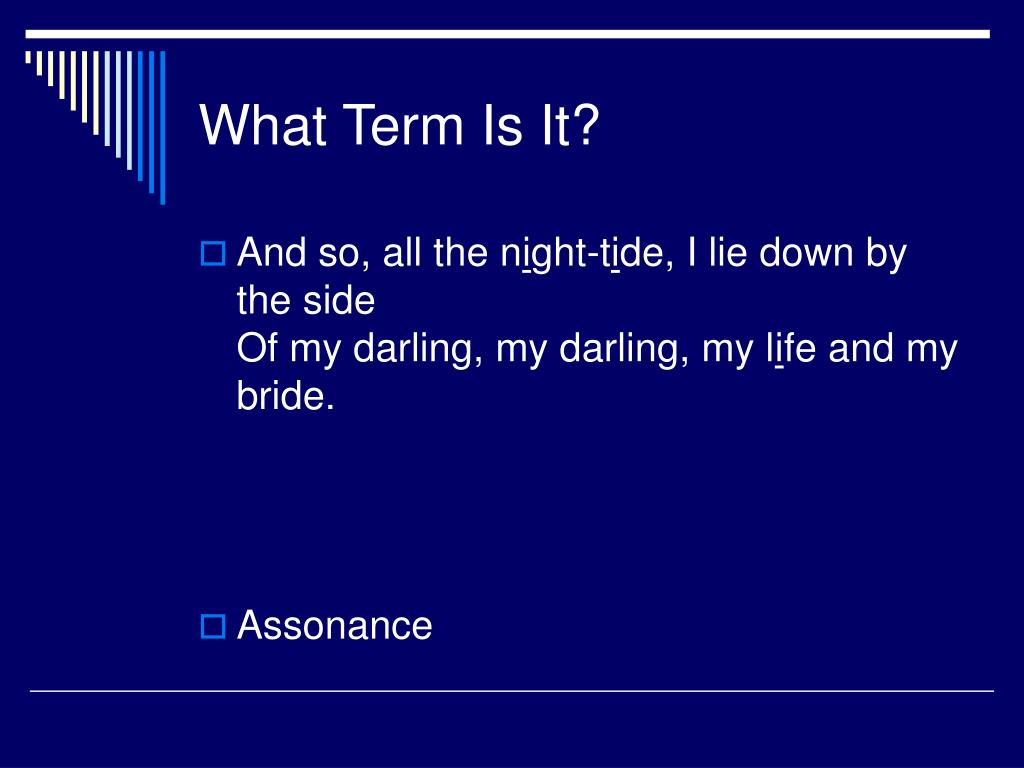 What Term Is It?

And so, all the night-tide, I lie down by the side
Of my darling, my darling, my life and my bride.

Assonance